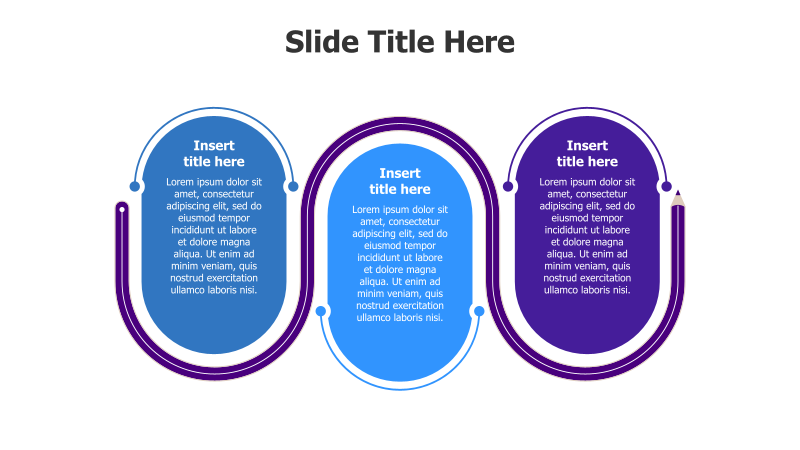 Slide Title Here

Insert title here

Lorem ipsum dolor sit amet, consectetur adipiscing elit, sed do eiusmod tempor incididunt ut labore et dolore magna aliqua. Ut enim ad minim veniam, quis nostrud exercitation ullamco laboris nisi.

Insert title here

Lorem ipsum dolor sit amet, consectetur adipiscing elit, sed do eiusmod tempor incididunt ut labore et dolore magna aliqua. Ut enim ad minim veniam, quis nostrud exercitation ullamco laboris nisi.

Insert title here

Lorem ipsum dolor sit amet, consectetur adipiscing elit, sed do eiusmod tempor incididunt ut labore et dolore magna aliqua. Ut enim ad minim veniam, quis nostrud exercitation ullamco laboris nisi.